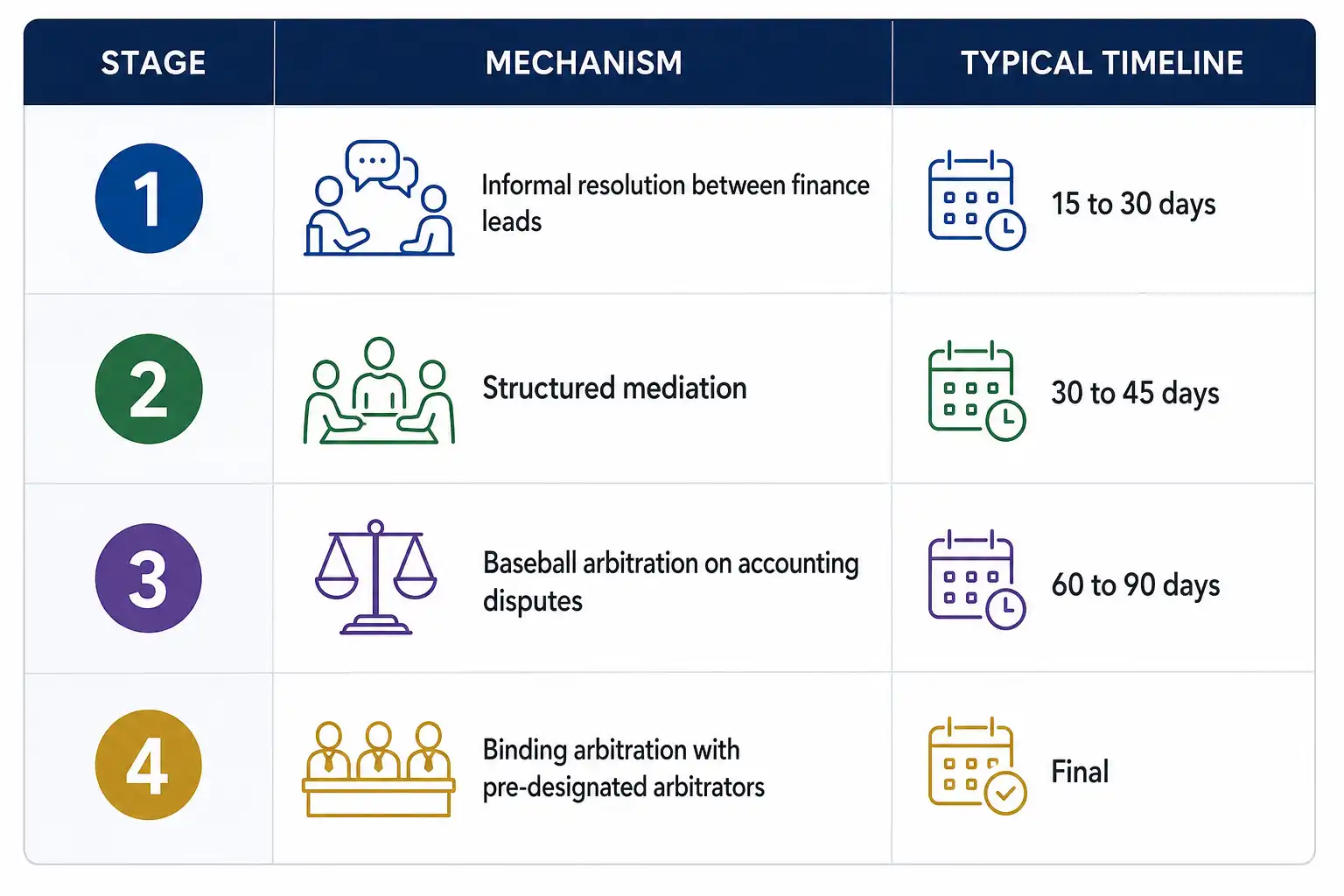 | STAGE | MECHANISM | TYPICAL TIMELINE |
|---|---|---|
| 1 | Informal resolution between finance leads | 15 to 30 days |
| 2 | Structured mediation | 30 to 45 days |
| 3 | Baseball arbitration on accounting disputes | 60 to 90 days |
| 4 | Binding arbitration with pre-designated arbitrators | Final |